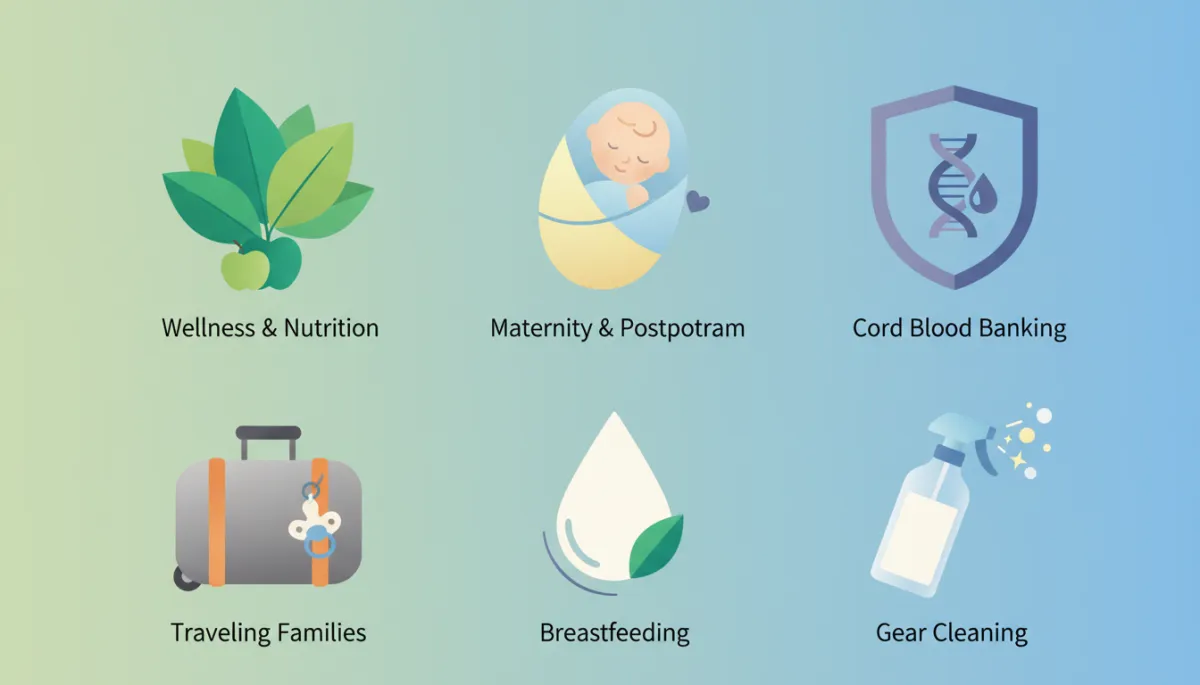 Wellness & Nutrition

Maternity & Postpotram

Cord Blood Banking

Traveling Families

Breastfeeding

Gear Cleaning